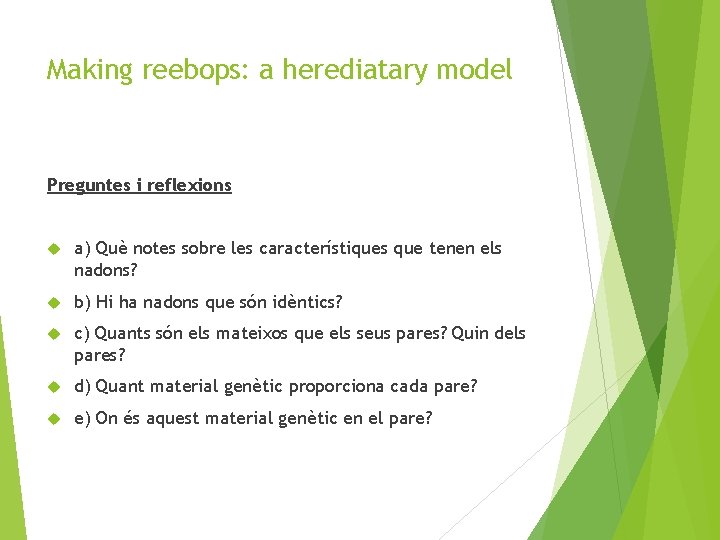 Making reebops: a herediatary model

Preguntes i reflexions

a) Què notes sobre les característiques que tenen els nadons?

b) Hi ha nadons que són idèntics?

c) Quants són els mateixos que els seus pares? Quin dels pares?

d) Quant material genètic proporciona cada pare?

e) On és aquest material genètic en el pare?